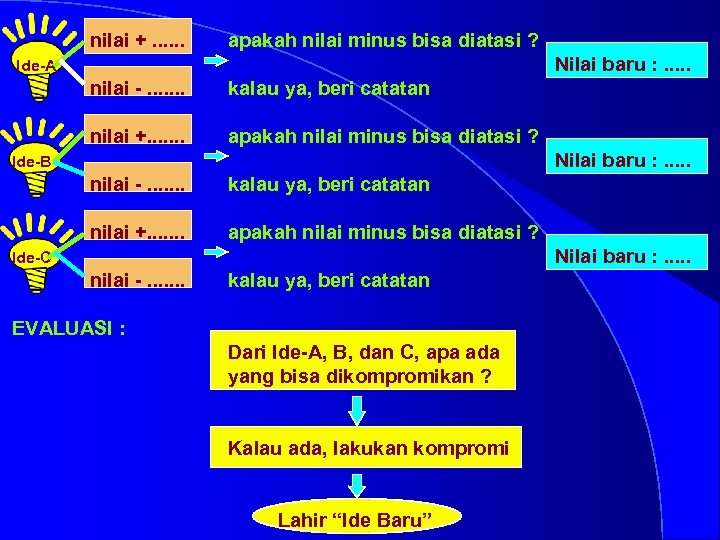 Ide-A

nilai + ......

nilai - .......

apakah nilai minus bisa diatasi ?

kalau ya, beri catatan

Nilai baru : .....

Ide-B

nilai +.......

nilai - .......

apakah nilai minus bisa diatasi ?

kalau ya, beri catatan

Nilai baru : .....

Ide-C

nilai +.......

nilai - .......

apakah nilai minus bisa diatasi ?

kalau ya, beri catatan

Nilai baru : .....

EVALUASI :

Dari Ide-A, B, dan C, apa ada yang bisa dikompromikan ?

Kalau ada, lakukan kompromi

Lahir “Ide Baru”